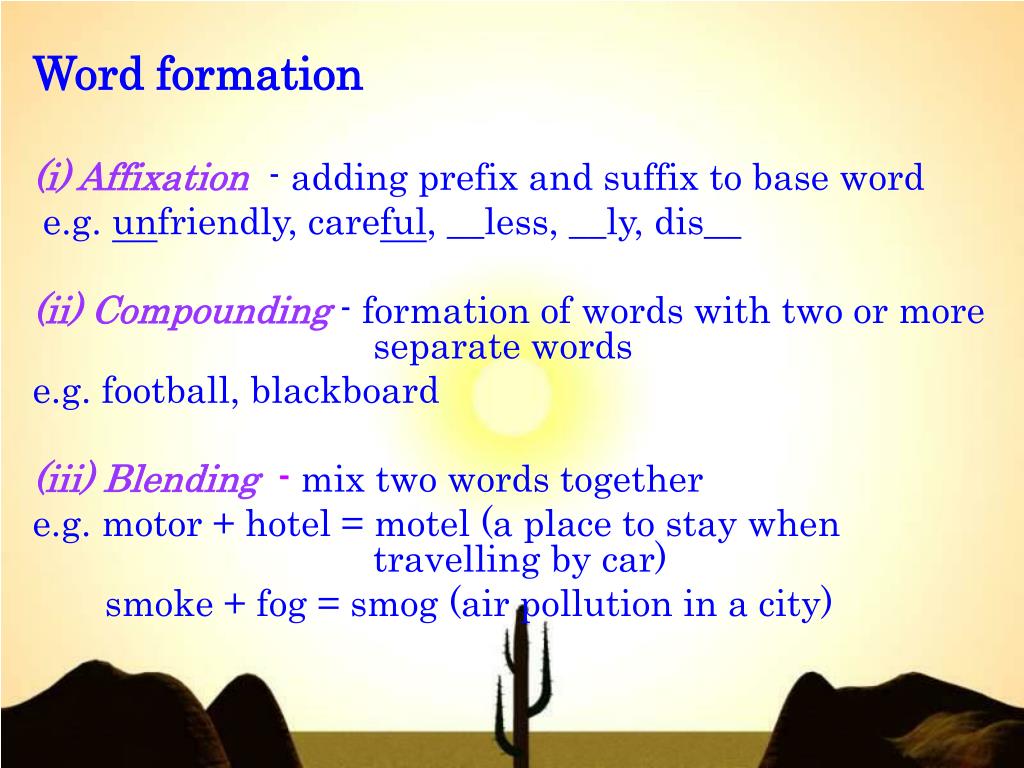 Word formation

(i) Affixation - adding prefix and suffix to base word
e.g. unfriendly, careful, __less, __ly, dis__

(ii) Compounding - formation of words with two or more separate words
e.g. football, blackboard

(iii) Blending - mix two words together
e.g. motor + hotel = motel (a place to stay when travelling by car)
smoke + fog = smog (air pollution in a city)